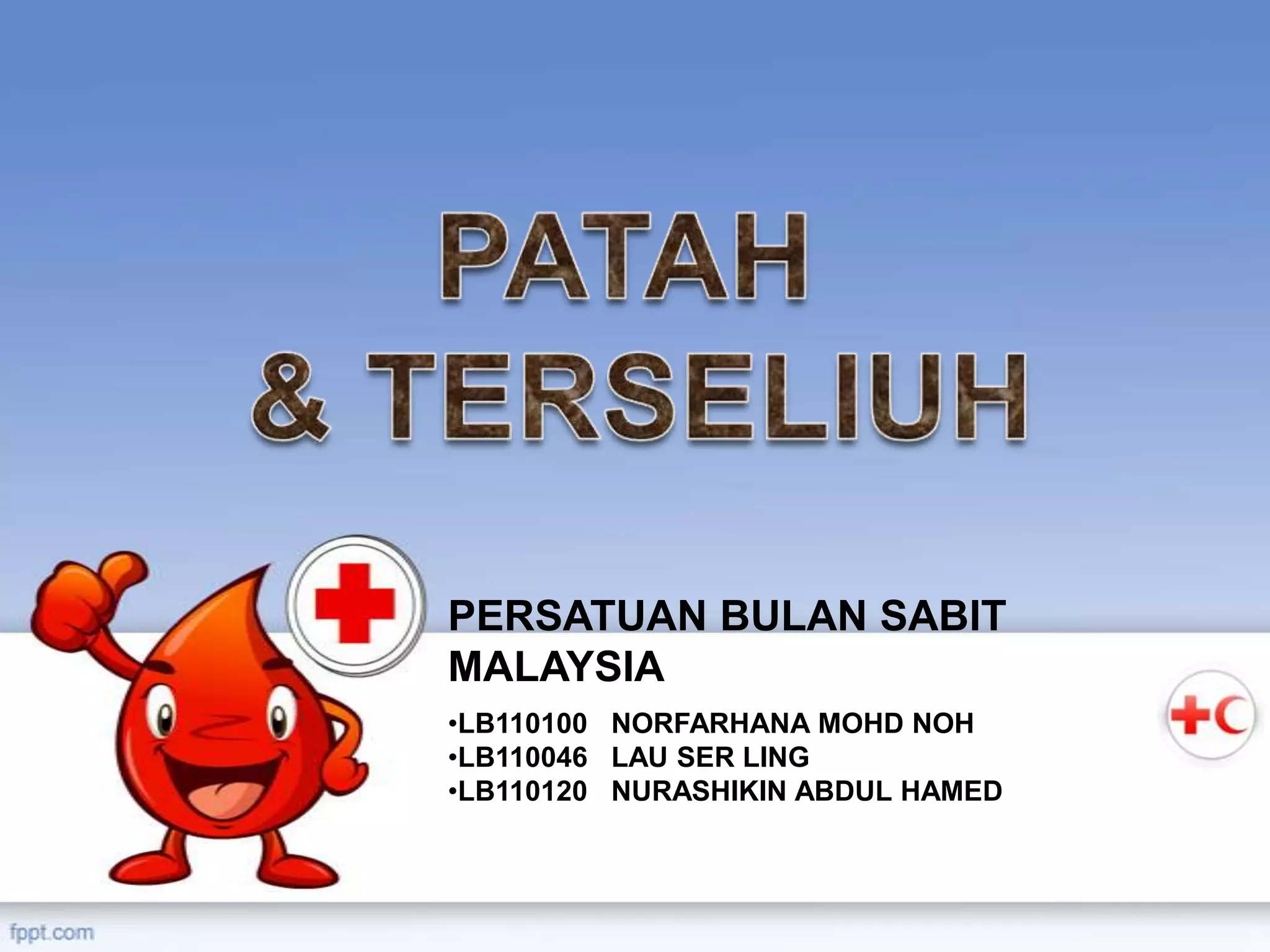 PATAH
& TERSELIUH

PERSATUAN BULAN SABIT MALAYSIA

•LB110100 NORFARHANA MOHD NOH
•LB110046 LAU SER LING
•LB110120 NURASHIKIN ABDUL HAMED

fppt.com